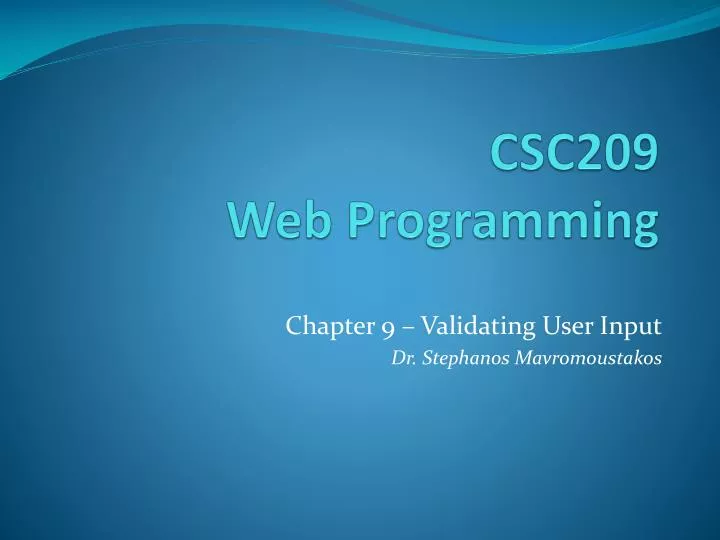 CSC209
Web Programming

Chapter 9 – Validating User Input
Dr. Stephanos Mavromoustakos